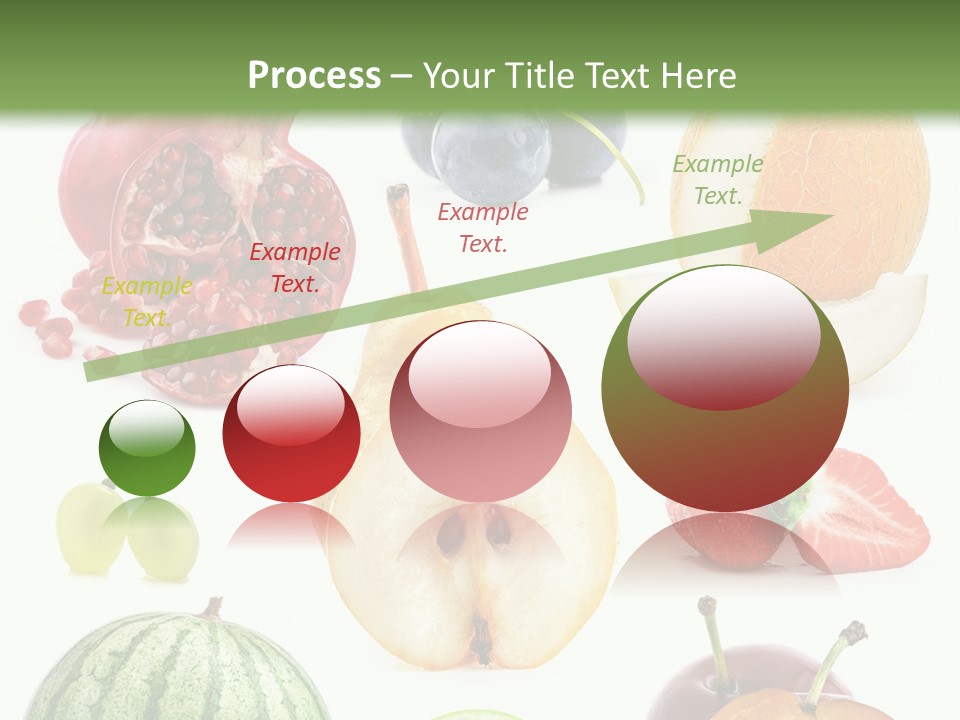 Process – Your Title Text Here

Example Text.

Example Text.

Example Text.

Example Text.